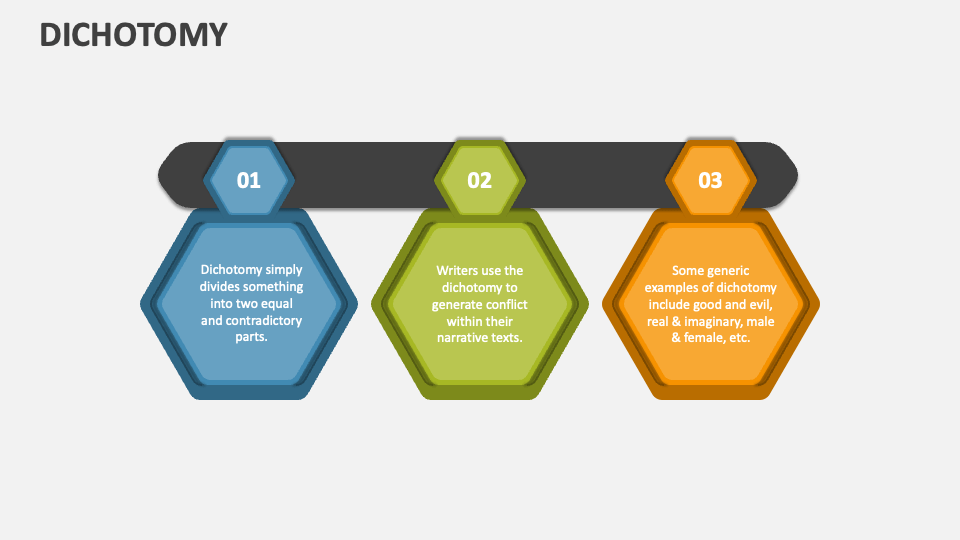 DICHOTOMY

01

Dichotomy simply divides something into two equal and contradictory parts.

02

Writers use the dichotomy to generate conflict within their narrative texts.

03

Some generic examples of dichotomy include good and evil, real & imaginary, male & female, etc.